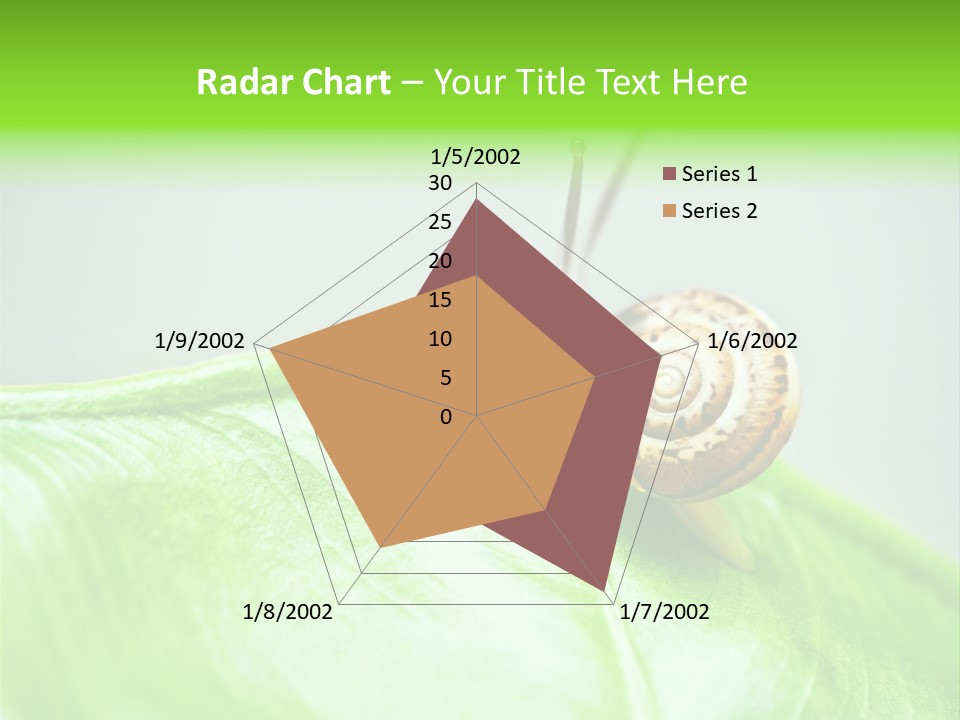 Radar Chart – Your Title Text Here

1/5/2002
30
25
20
15
10
5
0
1/6/2002
1/7/2002
1/8/2002
1/9/2002

Series 1
Series 2